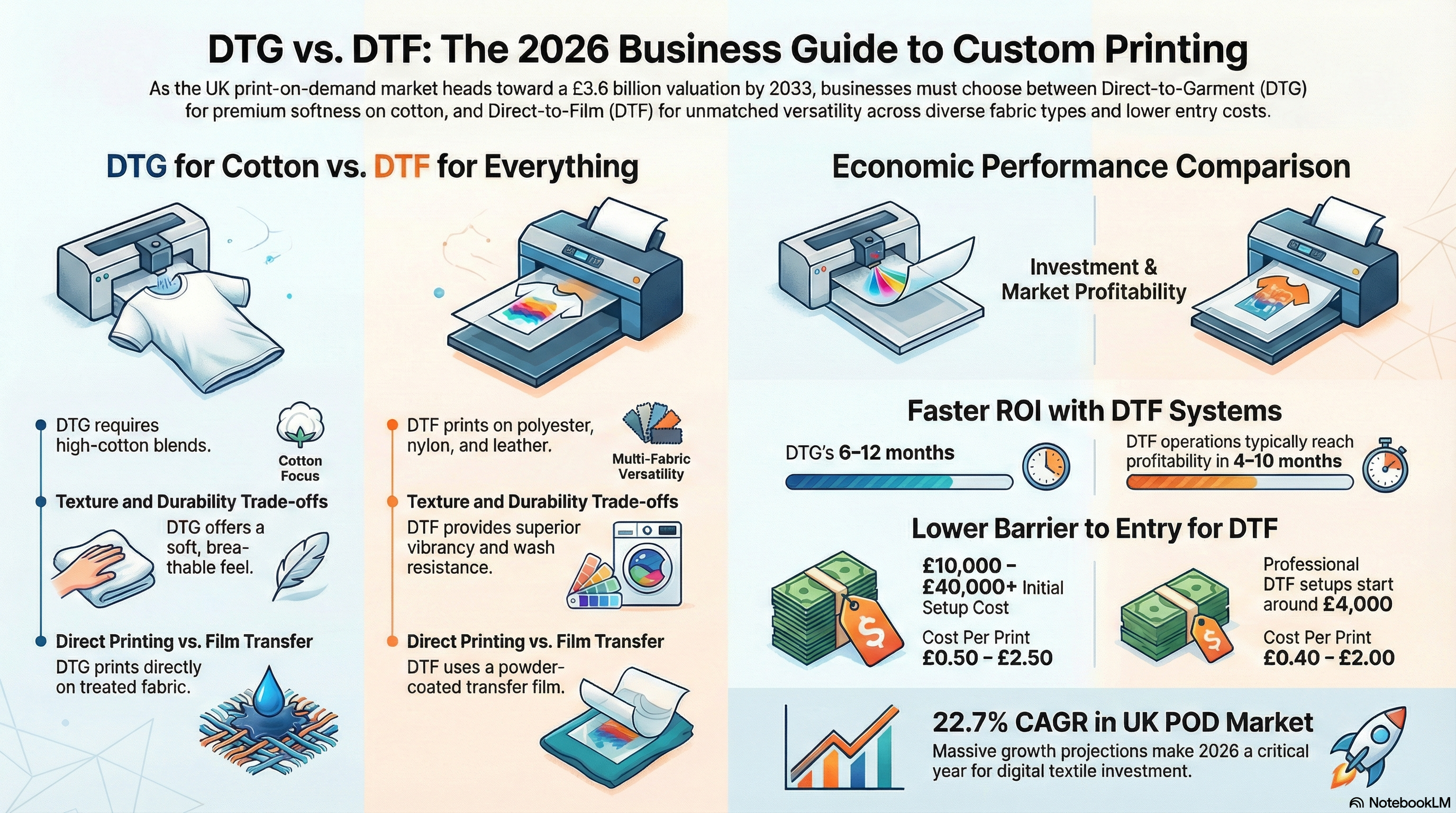 DTG vs. DTF: The 2026 Business Guide to Custom Printing

As the UK print-on-demand market heads toward a £3.6 billion valuation by 2033, businesses must choose between Direct-to-Garment (DTG) for premium softness on cotton, and Direct-to-Film (DTF) for unmatched versatility across diverse fabric types and lower entry costs.

DTG for Cotton vs. DTF for Everything

DTG requires high-cotton blends.

Cotton Focus

Texture and Durability Trade-offs

DTG offers a soft, breathable feel.

Direct Printing vs. Film Transfer

DTG prints directly on treated fabric.

DTF prints on polyester, nylon, and leather.

Multi-Fabric Versatility

Texture and Durability Trade-offs

DTF provides superior vibrancy and wash resistance.

Direct Printing vs. Film Transfer

DTF uses a powder-coated transfer film.

Economic Performance Comparison

Investment & Market Profitability

Faster ROI with DTF Systems

DTG's 6–12 months

DTF operations typically reach profitability in 4–10 months

Lower Barrier to Entry for DTF

£10,000 – £40,000+ Initial Setup Cost

Cost Per Print £0.50 – £2.50

Professional DTF setups start around £4,000

Cost Per Print £0.40 – £2.00

22.7% CAGR in UK POD Market

Massive growth projections make 2026 a critical year for digital textile investment.

NotebookLM